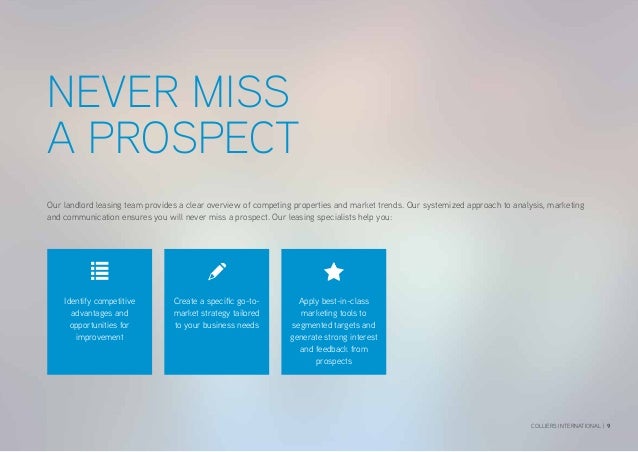 NEVER MISS
A PROSPECT

Our landlord leasing team provides a clear overview of competing properties and market trends. Our systemized approach to analysis, marketing and communication ensures you will never miss a prospect. Our leasing specialists help you:

Identify competitive advantages and opportunities for improvement

Create a specific go-to-market strategy tailored to your business needs

Apply best-in-class marketing tools to segmented targets and generate strong interest and feedback from prospects

COLLIERS INTERNATIONAL | 9